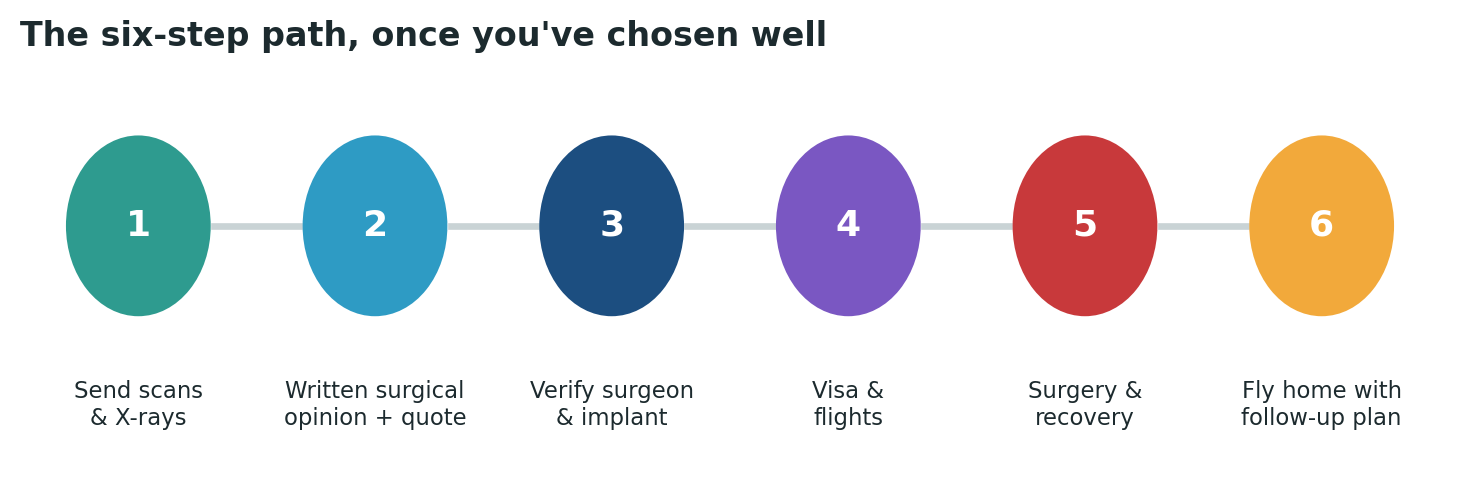 The six-step path, once you've chosen well

1
Send scans & X-rays

2
Written surgical opinion + quote

3
Verify surgeon & implant

4
Visa & flights

5
Surgery & recovery

6
Fly home with follow-up plan